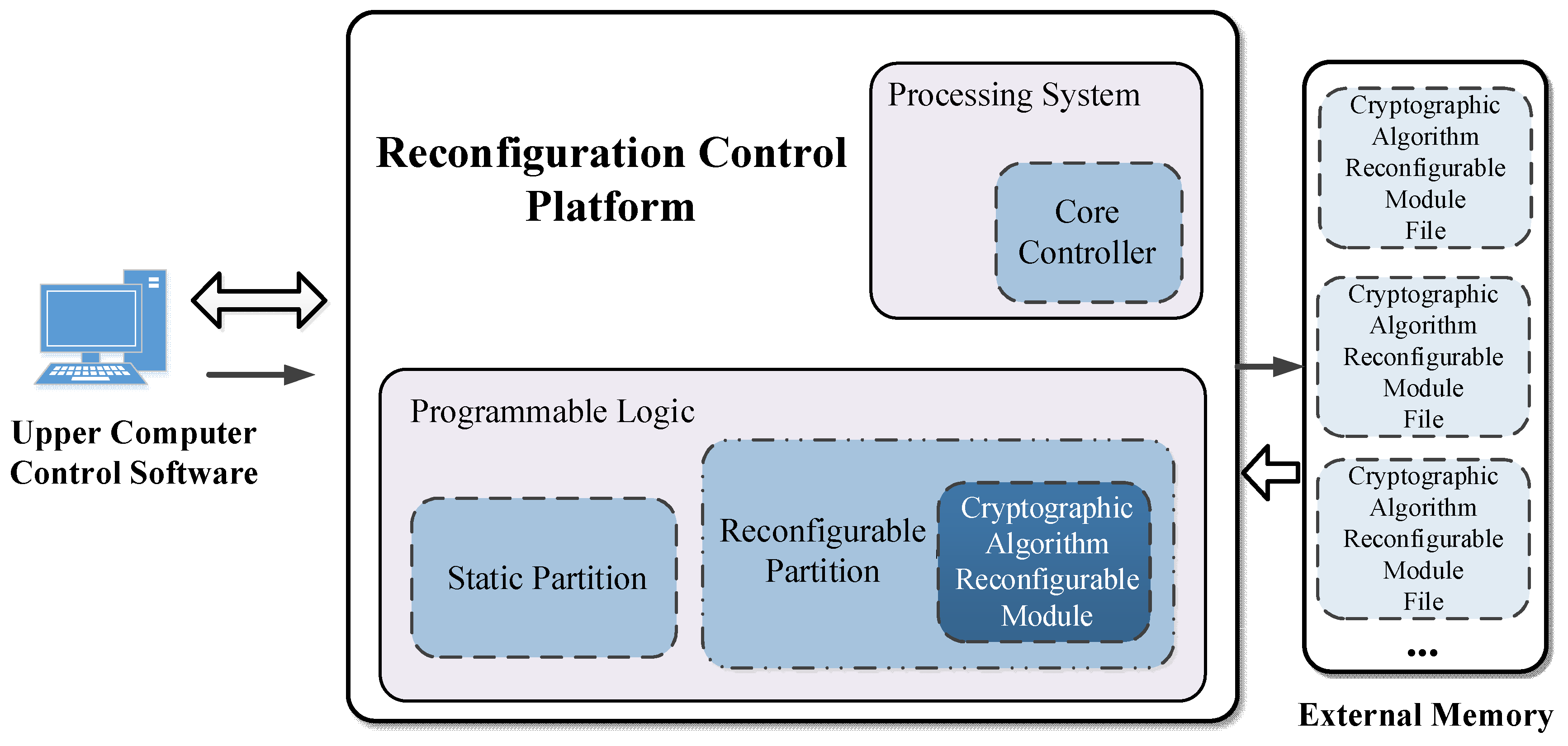 Upper Computer Control Software

Reconfiguration Control Platform

Processing System

Core Controller

Programmable Logic

Static Partition

Reconfigurable Partition

Cryptographic Algorithm Reconfigurable Module

Cryptographic Algorithm Reconfigurable Module File

Cryptographic Algorithm Reconfigurable Module File

Cryptographic Algorithm Reconfigurable Module File

...

External Memory